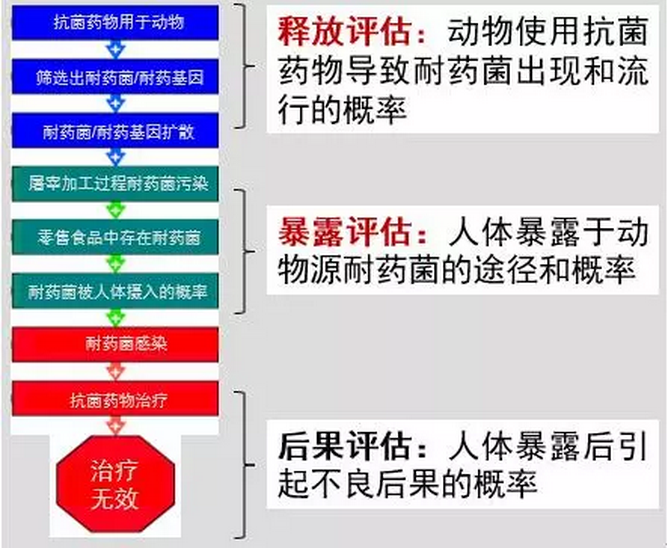 抗菌药物用于动物

筛选出耐药菌/耐药基因

耐药菌/耐药基因扩散

屠宰加工过程耐药菌污染

零售食品中存在耐药菌

耐药菌被人体摄入的概率

耐药菌感染

抗菌药物治疗

治疗无效

释放评估：动物使用抗菌药物导致耐药菌出现和流行的概率

暴露评估：人体暴露于动物源耐药菌的途径和概率

后果评估：人体暴露后引起不良后果的概率